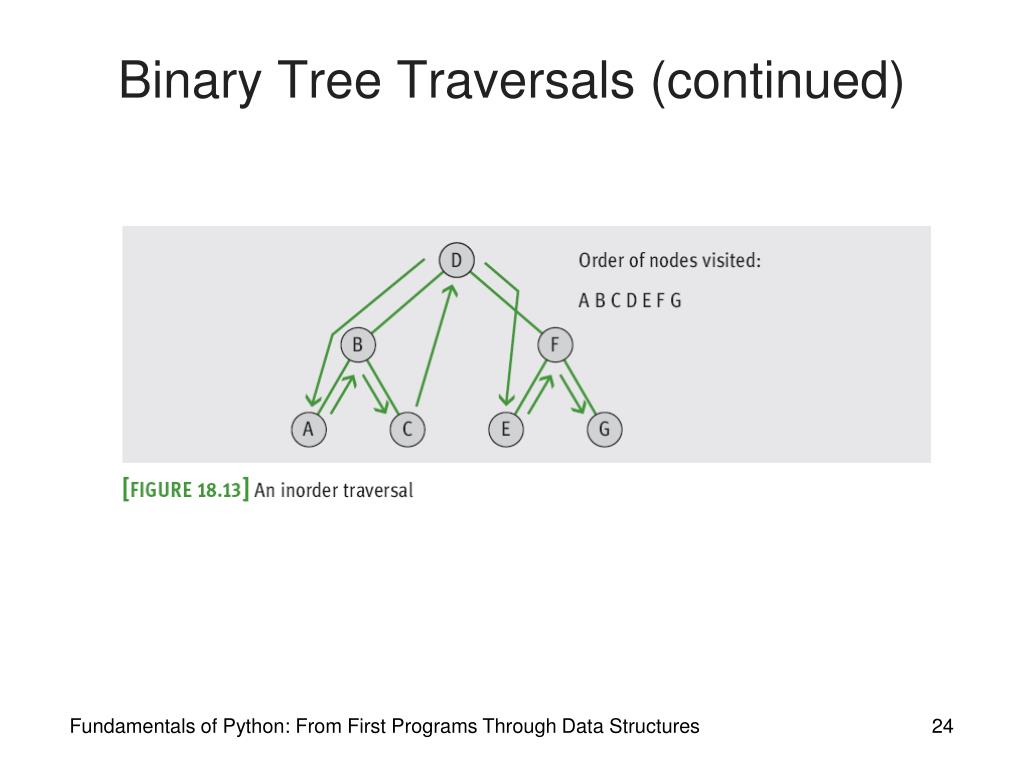 Binary Tree Traversals (continued)

D

B

F

A

C

E

G

Order of nodes visited:

A B C D E F G

[FIGURE 18.13] An inorder traversal

Fundamentals of Python: From First Programs Through Data Structures

24